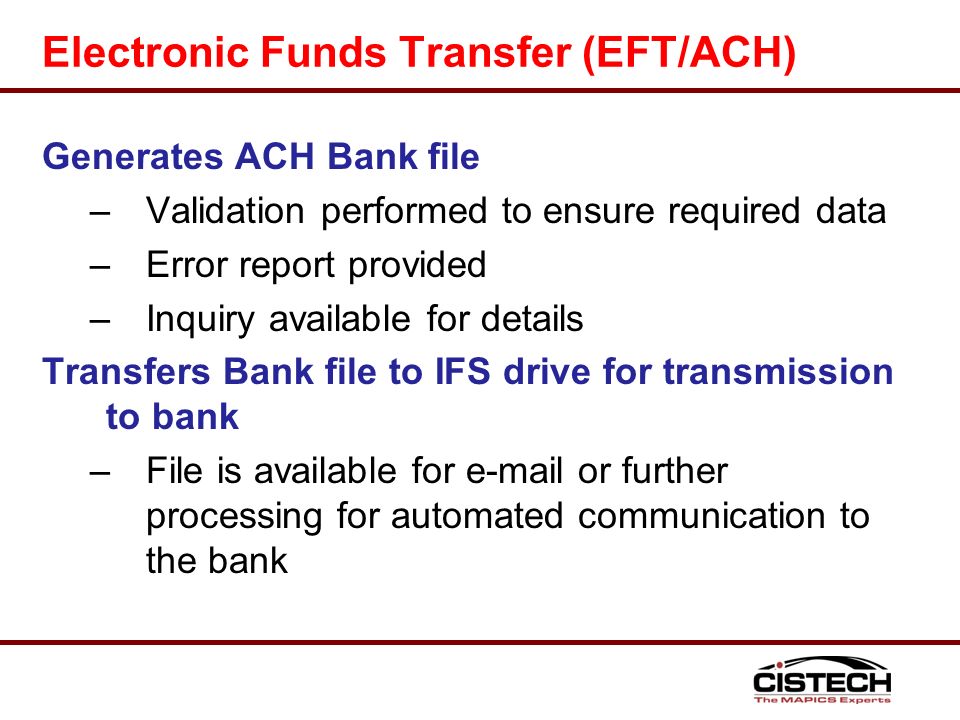 Electronic Funds Transfer (EFT/ACH)

Generates ACH Bank file

– Validation performed to ensure required data

– Error report provided

– Inquiry available for details

Transfers Bank file to IFS drive for transmission to bank

– File is available for e-mail or further processing for automated communication to the bank

CISTECH
The MAPICS Experts